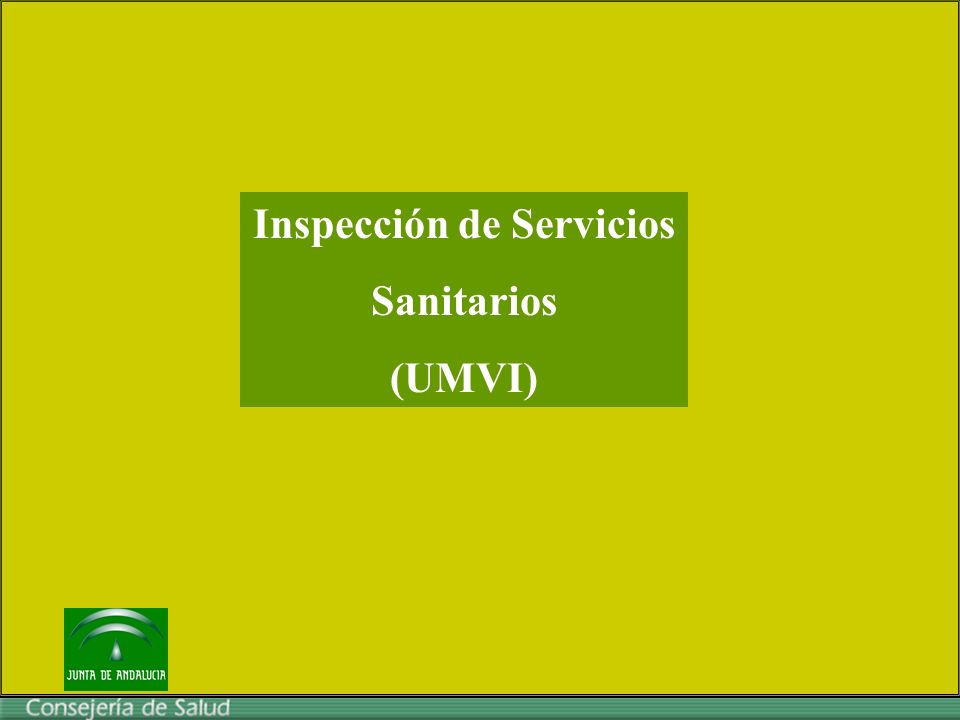 Inspección de Servicios Sanitarios (UMVI)

JUNTA DE ANDALUCIA

Consejería de Salud